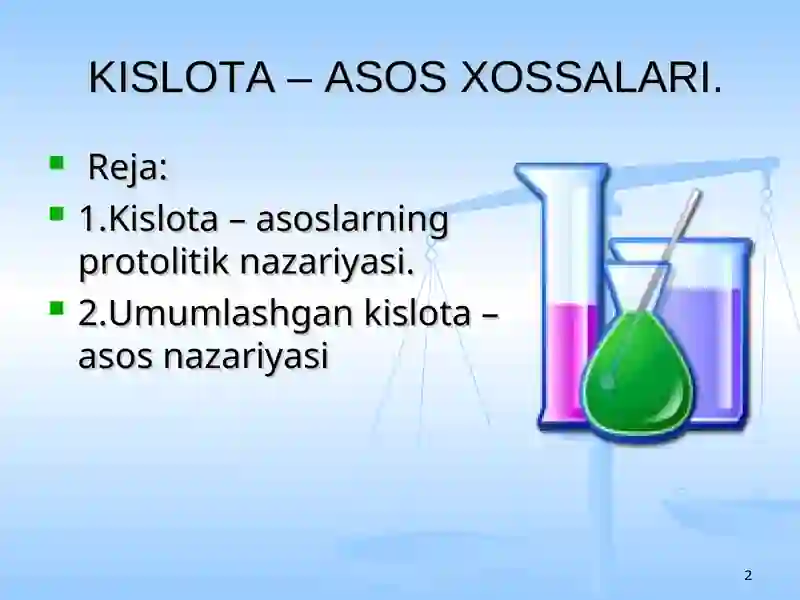 KISLOTA – ASOS XOSSALARI.

Reja:

1.Kislota – asoslarning protolitik nazariyasi.

2.Umumlashgan kislota – asos nazariyasi

2